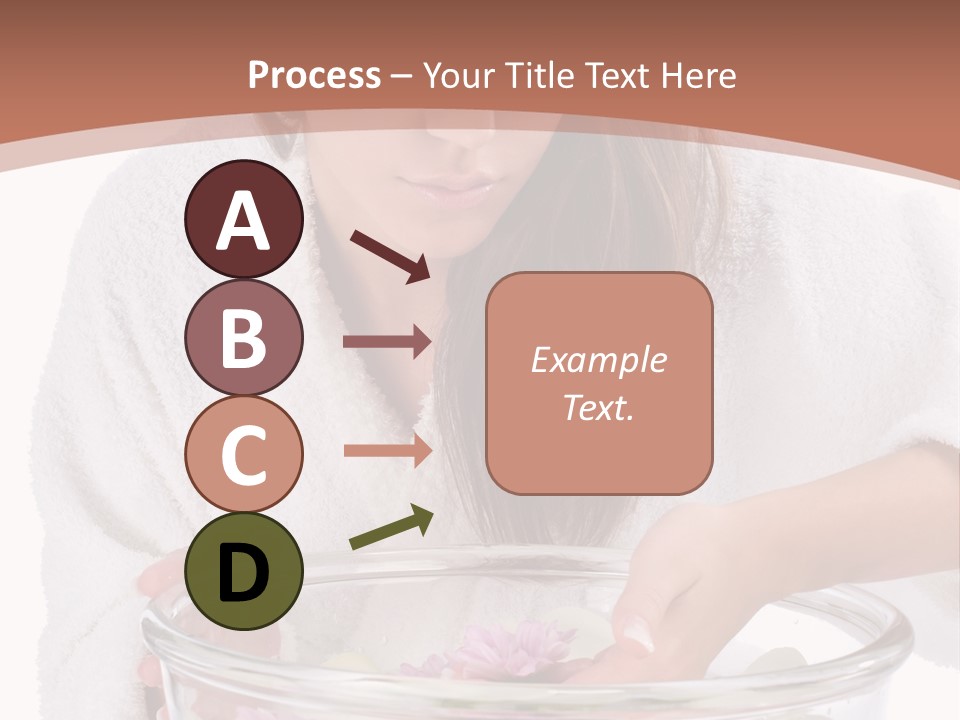 Process – Your Title Text Here

A

B

C

D

Example Text.